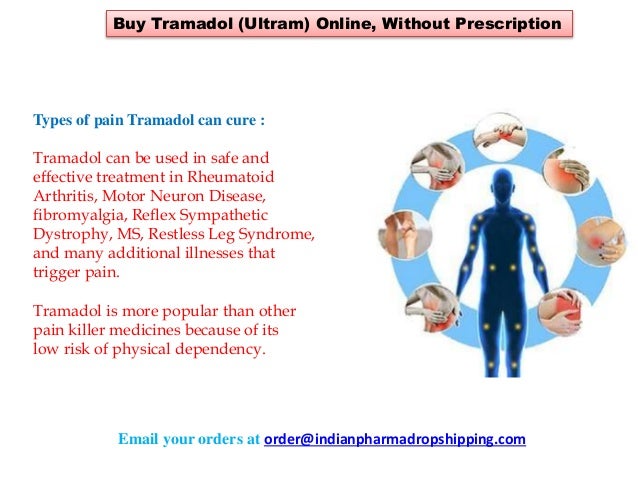 Buy Tramadol (Ultram) Online, Without Prescription

Types of pain Tramadol can cure :

Tramadol can be used in safe and effective treatment in Rheumatoid Arthritis, Motor Neuron Disease, fibromyalgia, Reflex Sympathetic Dystrophy, MS, Restless Leg Syndrome, and many additional illnesses that trigger pain.

Tramadol is more popular than other pain killer medicines because of its low risk of physical dependency.

Email your orders at order@indianpharmadropshipping.com